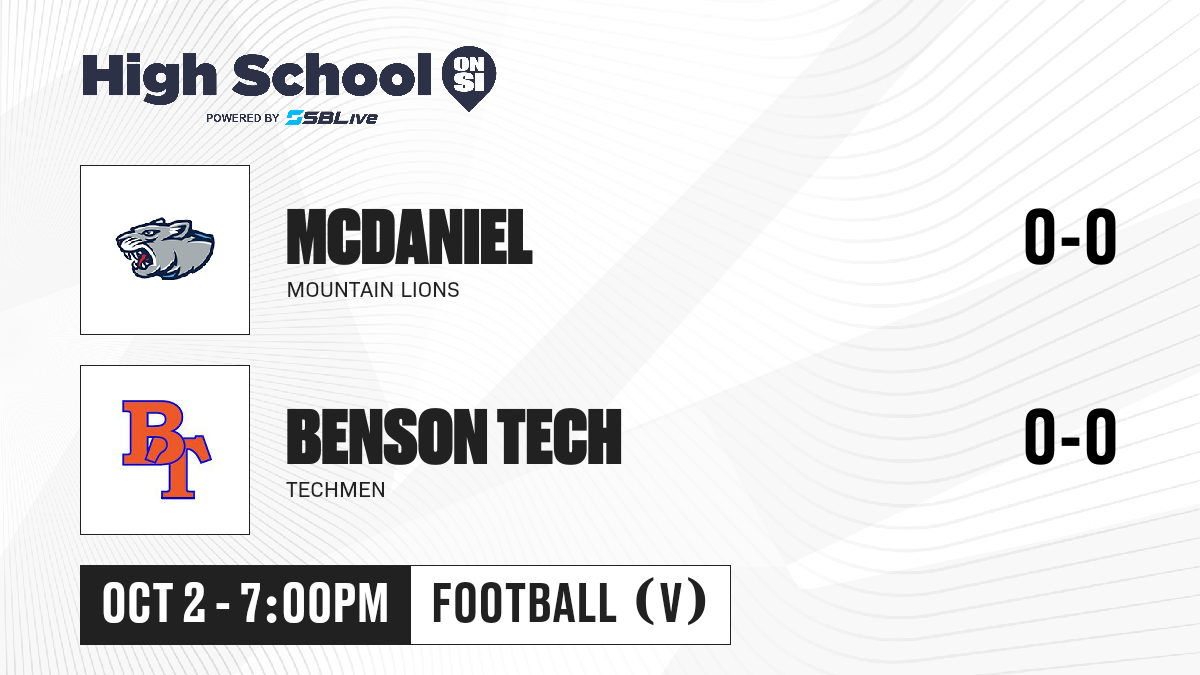 High School ON SI
POWERED BY SBLive

MCDANIEL
MOUNTAIN LIONS
0-0

BT
BENSON TECH
TECHMEN
0-0

OCT 2 - 7:00PM
FOOTBALL (V)